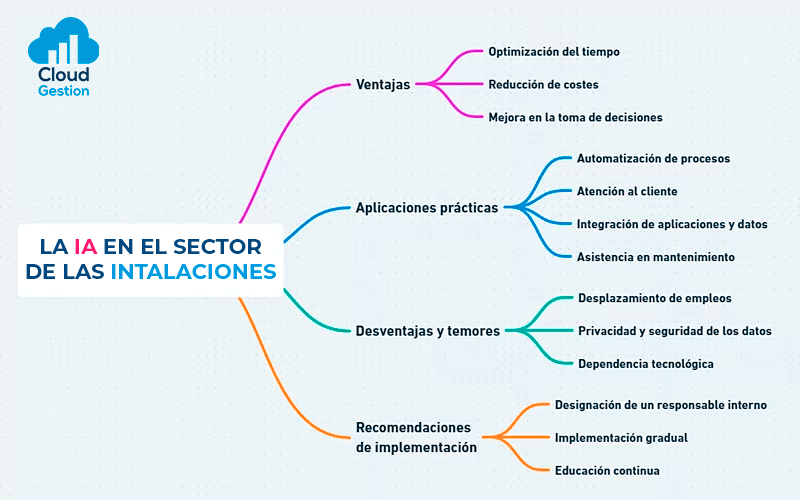 Cloud
Gestion

LA IA EN EL SECTOR DE LAS INTALACIONES

Ventajas
Optimización del tiempo
Reducción de costes
Mejora en la toma de decisiones

Aplicaciones prácticas
Automatización de procesos
Atención al cliente
Integración de aplicaciones y datos
Asistencia en mantenimiento

Desventajas y temores
Desplazamiento de empleos
Privacidad y seguridad de los datos
Dependencia tecnológica

Recomendaciones de implementación
Designación de un responsable interno
Implementación gradual
Educación continua